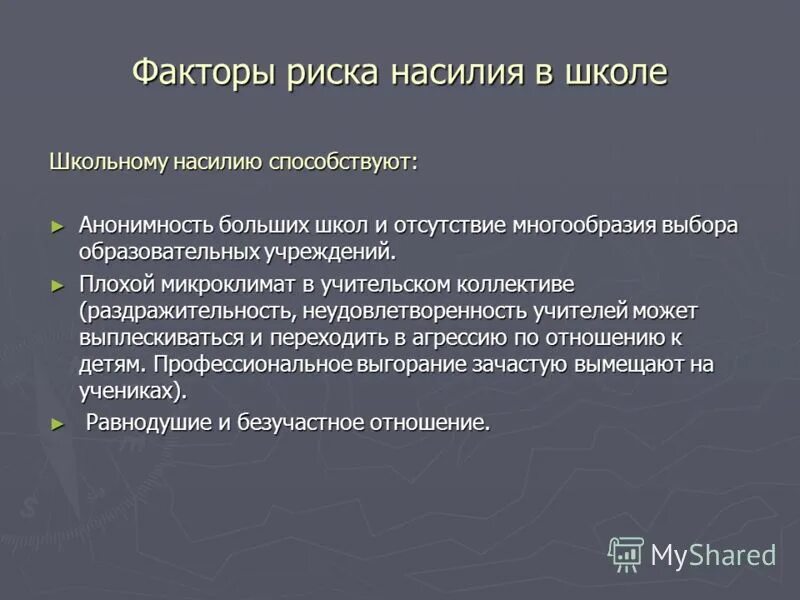 Факторы риска насилия в школе

Школьному насилию способствуют:

► Анонимность больших школ и отсутствие многообразия выбора образовательных учреждений.

► Плохой микроклимат в учительском коллективе (раздражительность, неудовлетворенность учителей может выплескиваться и переходить в агрессию по отношению к детям. Профессиональное выгорание зачастую вымещают на учениках).

► Равнодушие и безучастное отношение.

MyShared